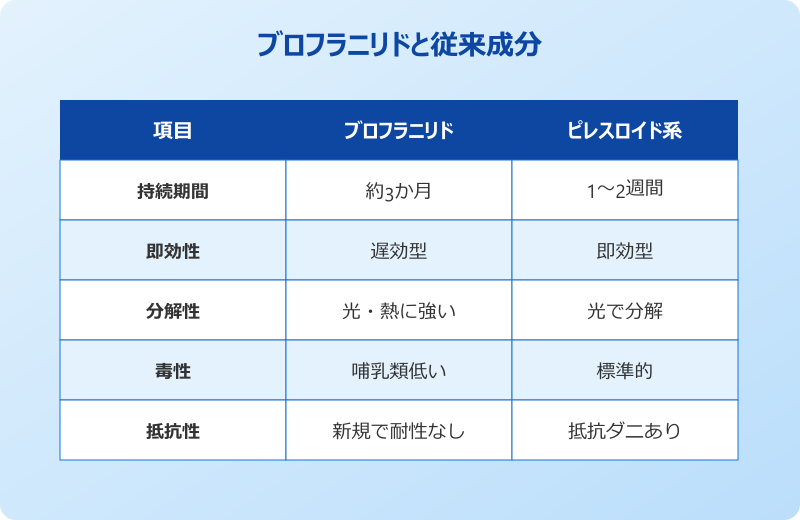 ブロフラニリドと従来成分

| 項目 | ブロフラニリド | ピレスロイド系 |
|---|---|---|
| 持続期間 | 約3か月 | 1〜2週間 |
| 即効性 | 遅効型 | 即効型 |
| 分解性 | 光・熱に強い | 光で分解 |
| 毒性 | 哺乳類低い | 標準的 |
| 抵抗性 | 新規で耐性なし | 抵抗ダニあり |